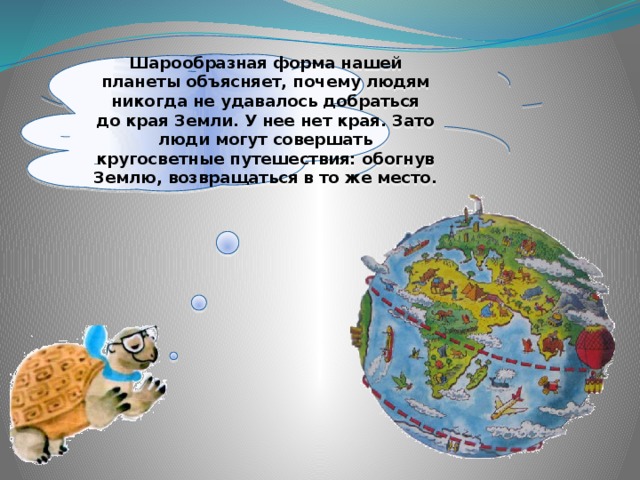 Шарообразная форма нашей планеты объясняет, почему людям никогда не удавалось добраться до края Земли. У нее нет края. Зато люди могут совершать кругосветные путешествия: обогнув Землю, возвращаться в то же место.